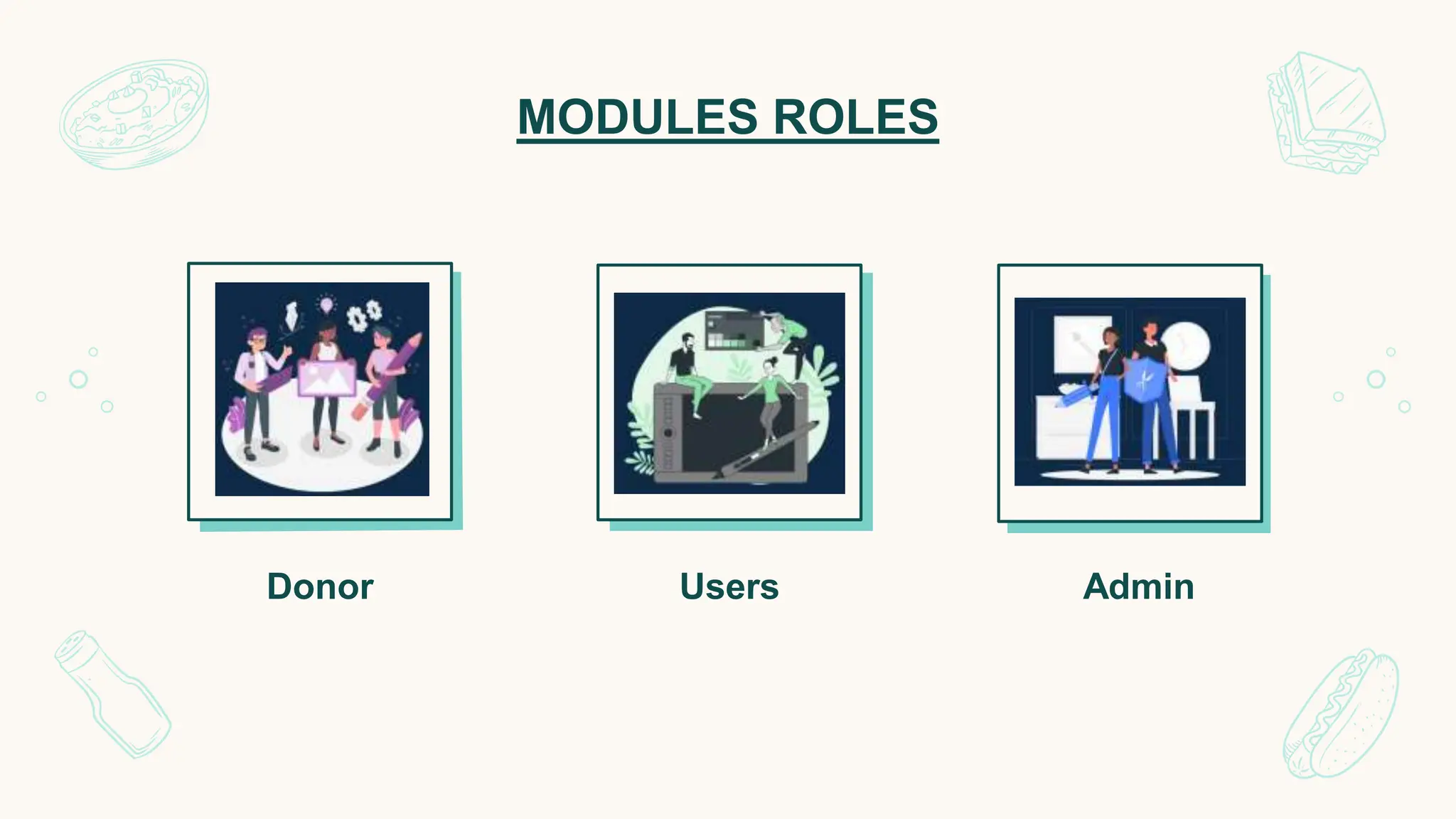 MODULES ROLES

Donor

Users

Admin